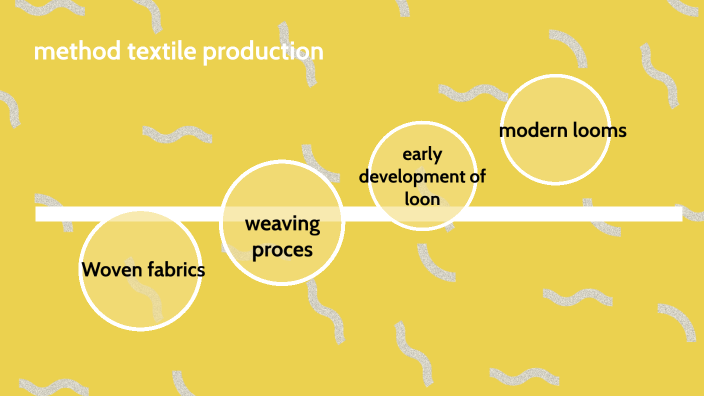 method textile production

Woven fabrics

weaving proces

early development of loon

modern looms